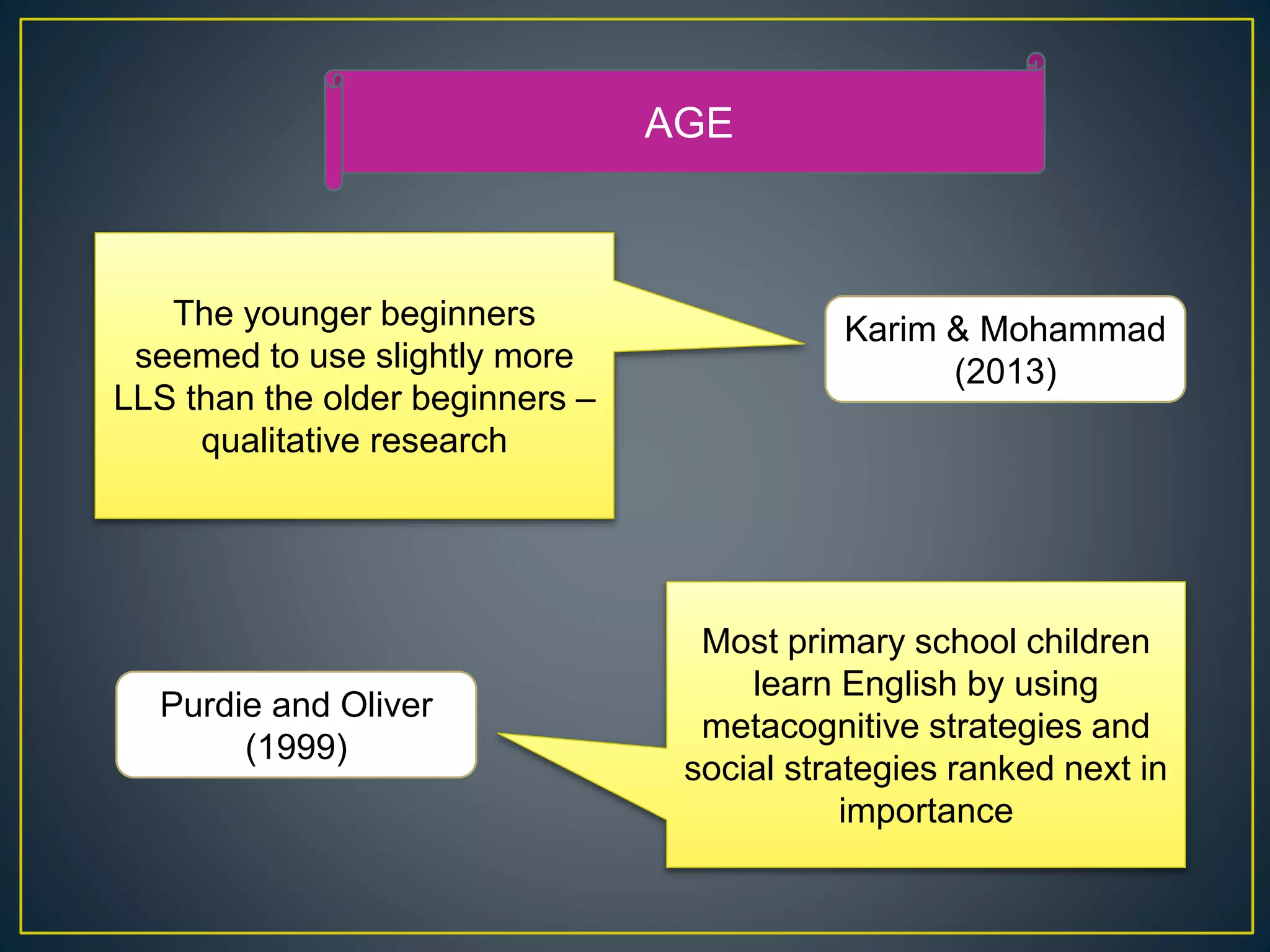 AGE

The younger beginners seemed to use slightly more LLS than the older beginners – qualitative research

Karim & Mohammad (2013)

Purdie and Oliver (1999)

Most primary school children learn English by using metacognitive strategies and social strategies ranked next in importance